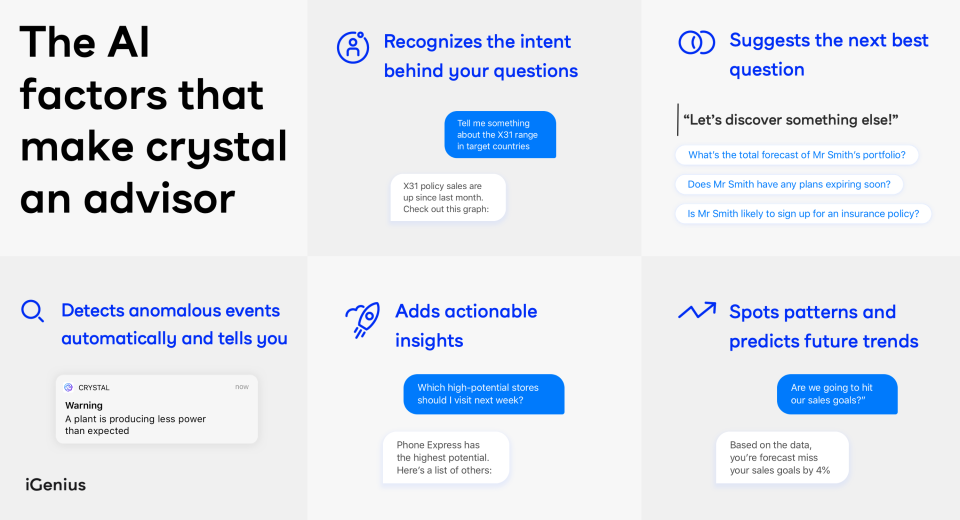 The AI factors that make crystal an advisor

Recognizes the intent behind your questions

Tell me something about the X31 range in target countries

X31 policy sales are up since last month. Check out this graph:

Suggests the next best question

"Let's discover something else!"

What's the total forecast of Mr Smith's portfolio?

Does Mr Smith have any plans expiring soon?

Is Mr Smith likely to sign up for an insurance policy?

Detects anomalous events automatically and tells you

CRYSTAL now

Warning

A plant is producing less power than expected

iGenius

Adds actionable insights

Which high-potential stores should I visit next week?

Phone Express has the highest potential. Here's a list of others:

Spots patterns and predicts future trends

Are we going to hit our sales goals?"

Based on the data, you're forecast miss your sales goals by 4%